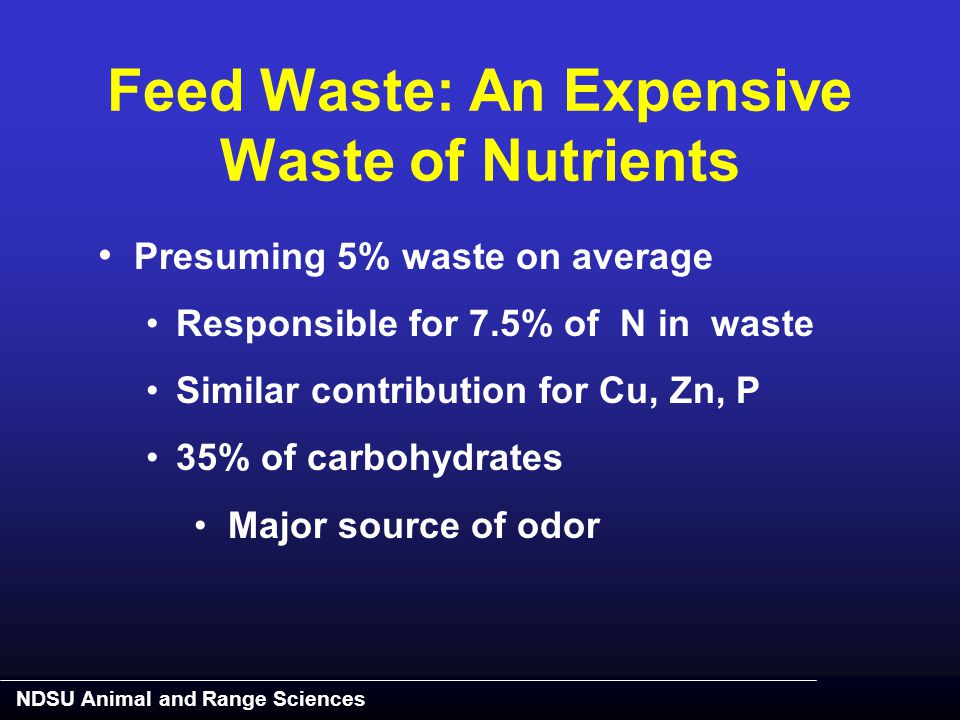 Feed Waste: An Expensive Waste of Nutrients

• Presuming 5% waste on average
  • Responsible for 7.5% of N in waste
  • Similar contribution for Cu, Zn, P
  • 35% of carbohydrates
    • Major source of odor

NDSU Animal and Range Sciences